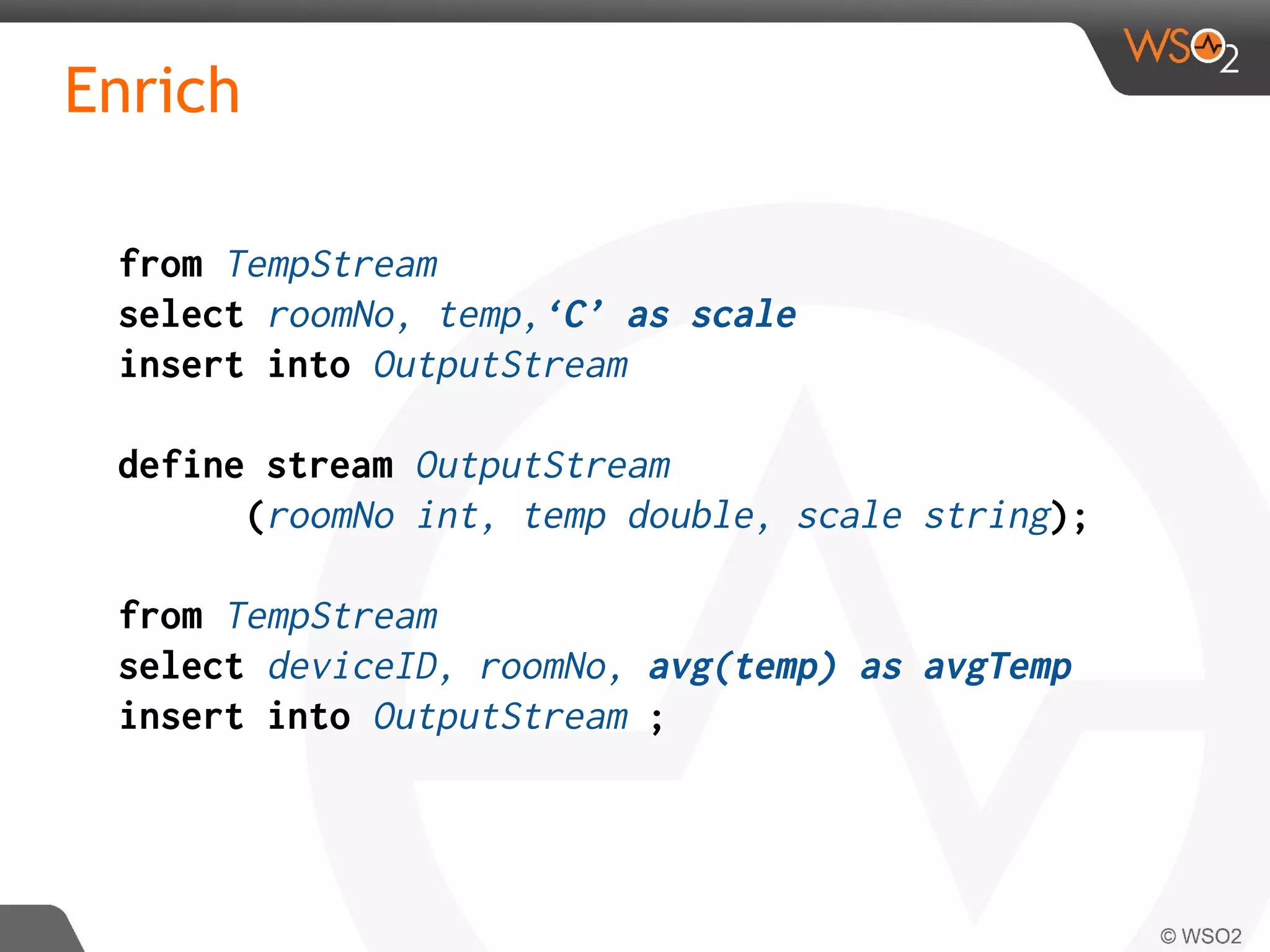 WSO2

Enrich

from TempStream
select roomNo, temp,‘C’ as scale
insert into OutputStream

define stream OutputStream
(roomNo int, temp double, scale string);

from TempStream
select deviceID, roomNo, avg(temp) as avgTemp
insert into OutputStream ;

© WSO2